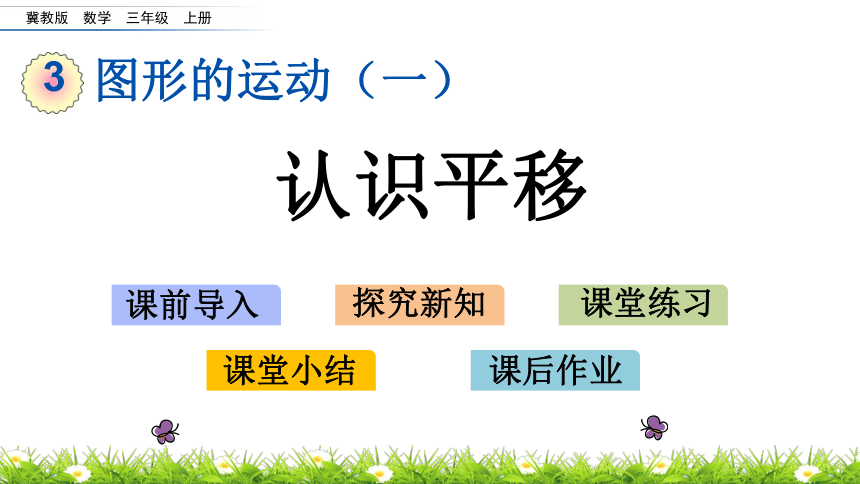 冀教版 数学 三年级 上册

3 图形的运动（一）

认识平移

课前导入

探究新知

课堂练习

课堂小结

课后作业